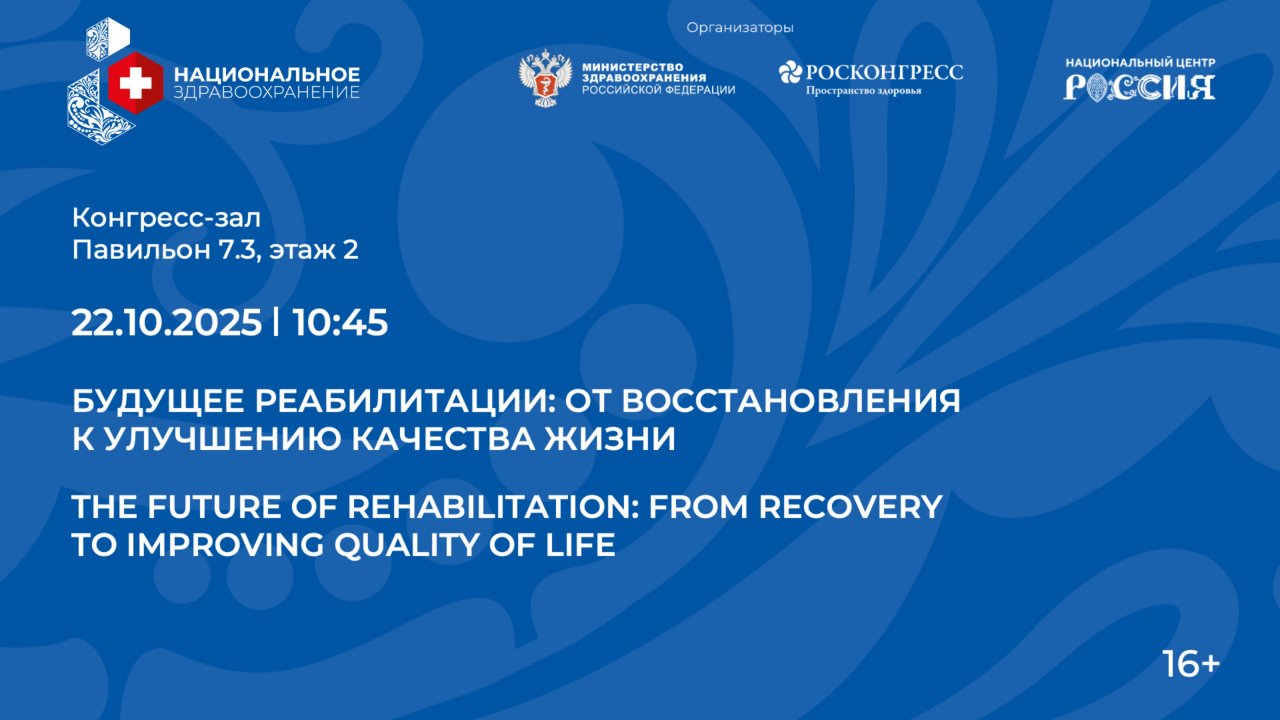 НАЦИОНАЛЬНОЕ ЗДРАВООХРАНЕНИЕ

Организаторы

МИНИСТЕРСТВО ЗДРАВООХРАНЕНИЯ РОССИЙСКОЙ ФЕДЕРАЦИИ

РОСКОНГРЕСС
Пространство здоровья

НАЦИОНАЛЬНЫЙ ЦЕНТР
РОССИЯ

Конгресс-зал
Павильон 7.3, этаж 2

22.10.2025 | 10:45

БУДУЩЕЕ РЕАБИЛИТАЦИИ: ОТ ВОССТАНОВЛЕНИЯ К УЛУЧШЕНИЮ КАЧЕСТВА ЖИЗНИ

THE FUTURE OF REHABILITATION: FROM RECOVERY TO IMPROVING QUALITY OF LIFE

16+